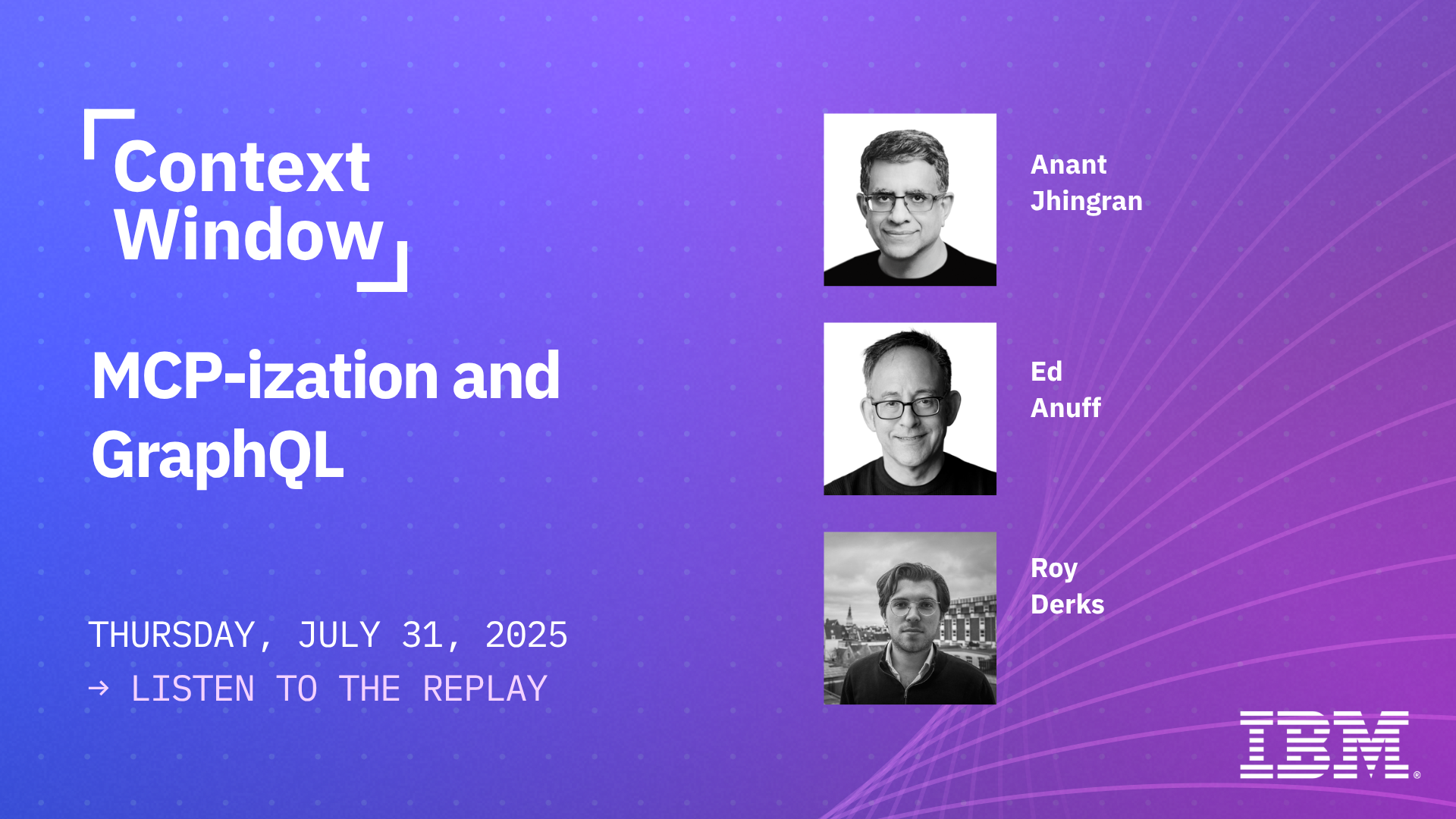 Context Window

MCP-ization and GraphQL

THURSDAY, JULY 31, 2025
→ LISTEN TO THE REPLAY

Anant Jhingran

Ed Anuff

Roy Derks

IBM®